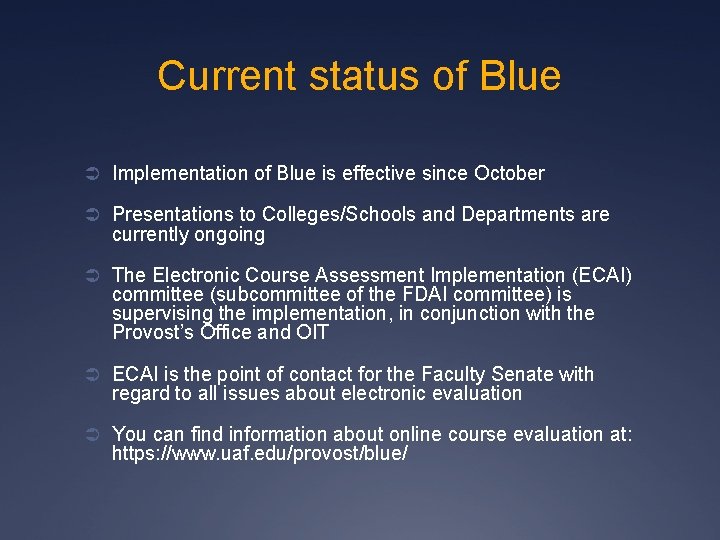 Current status of Blue

➲ Implementation of Blue is effective since October

➲ Presentations to Colleges/Schools and Departments are currently ongoing

➲ The Electronic Course Assessment Implementation (ECAI) committee (subcommittee of the FDAI committee) is supervising the implementation, in conjunction with the Provost's Office and OIT

➲ ECAI is the point of contact for the Faculty Senate with regard to all issues about electronic evaluation

➲ You can find information about online course evaluation at: https://www.uaf.edu/provost/blue/